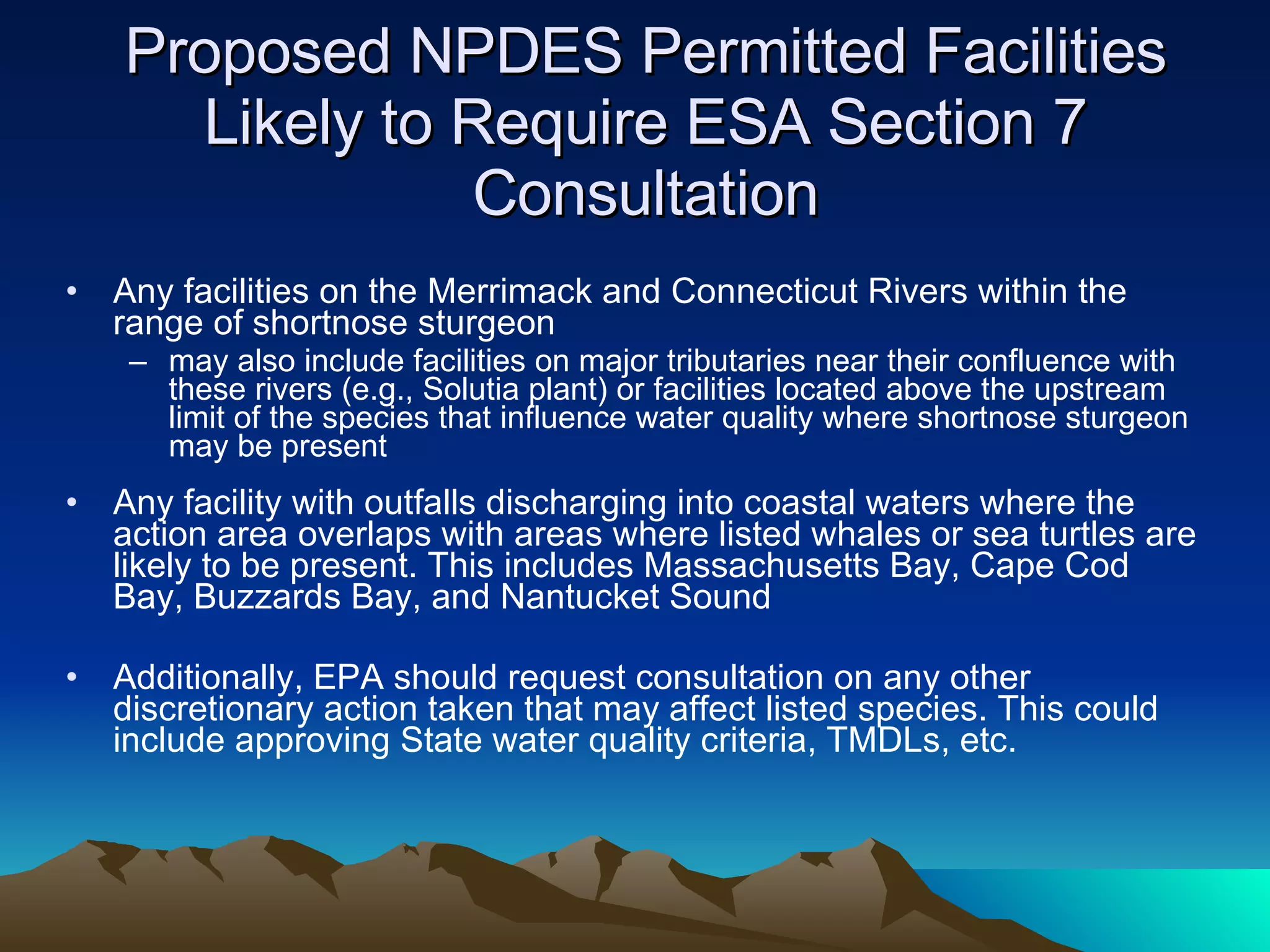 Proposed NPDES Permitted Facilities Likely to Require ESA Section 7 Consultation

• Any facilities on the Merrimack and Connecticut Rivers within the range of shortnose sturgeon
 – may also include facilities on major tributaries near their confluence with these rivers (e.g., Solutia plant) or facilities located above the upstream limit of the species that influence water quality where shortnose sturgeon may be present

• Any facility with outfalls discharging into coastal waters where the action area overlaps with areas where listed whales or sea turtles are likely to be present. This includes Massachusetts Bay, Cape Cod Bay, Buzzards Bay, and Nantucket Sound

• Additionally, EPA should request consultation on any other discretionary action taken that may affect listed species. This could include approving State water quality criteria, TMDLs, etc.